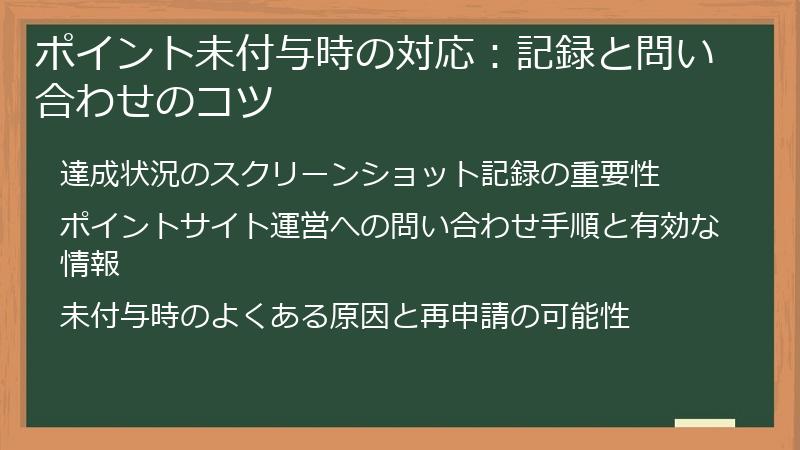 ポイント未付与時の対応：記録と問い合わせのコツ

達成状況のスクリーンショット記録の重要性

ポイントサイト運営への問い合わせ手順と有効な情報

未付与時のよくある原因と再申請の可能性